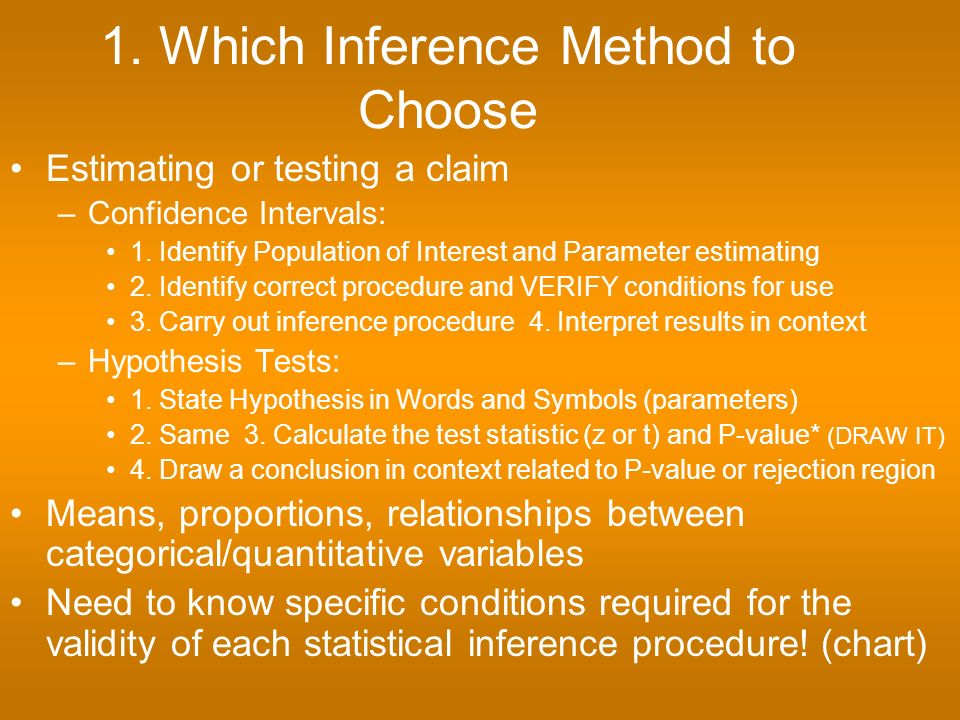 1. Which Inference Method to Choose

• Estimating or testing a claim
– Confidence Intervals:
• 1. Identify Population of Interest and Parameter estimating
• 2. Identify correct procedure and VERIFY conditions for use
• 3. Carry out inference procedure 4. Interpret results in context
– Hypothesis Tests:
• 1. State Hypothesis in Words and Symbols (parameters)
• 2. Same 3. Calculate the test statistic (z or t) and P-value* (DRAW IT)
• 4. Draw a conclusion in context related to P-value or rejection region
• Means, proportions, relationships between categorical/quantitative variables
• Need to know specific conditions required for the validity of each statistical inference procedure! (chart)